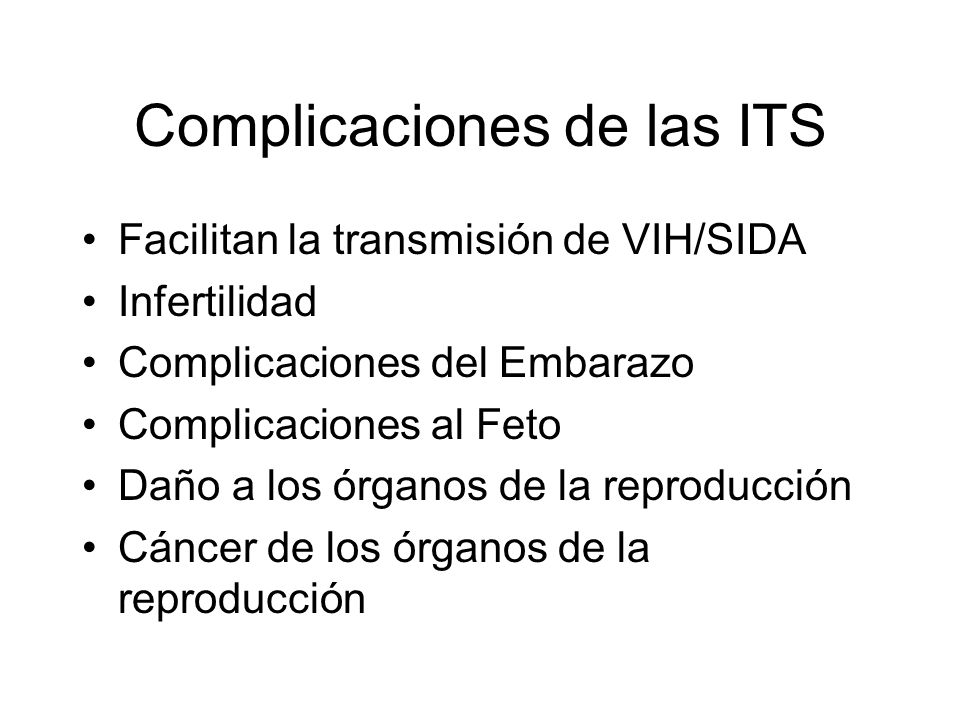 Complicaciones de las ITS

• Facilitan la transmisión de VIH/SIDA
• Infertilidad
• Complicaciones del Embarazo
• Complicaciones al Feto
• Daño a los órganos de la reproducción
• Cáncer de los órganos de la reproducción